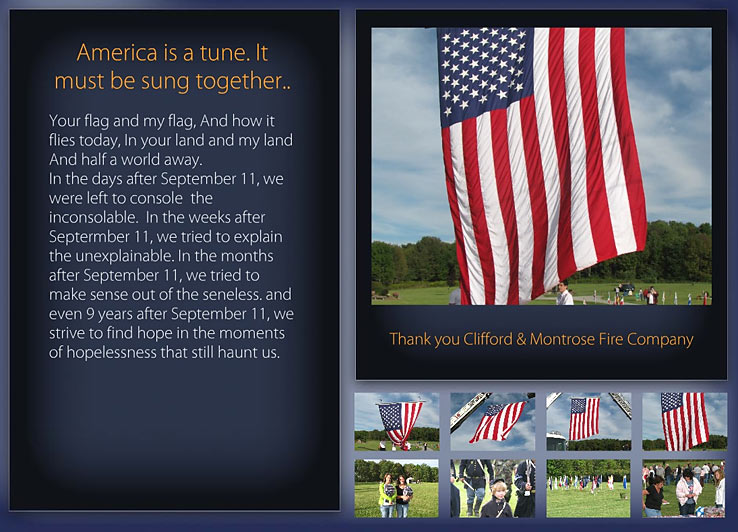 America is a tune. It must be sung together..

Your flag and my flag, And how it flies today, In your land and my land And half a world away.
In the days after September 11, we were left to console the inconsolable. In the weeks after Septermber 11, we tried to explain the unexplainable. In the months after September 11, we tried to make sense out of the seneless. and even 9 years after September 11, we strive to find hope in the moments of hopelessness that still haunt us.

Thank you Clifford & Montrose Fire Company